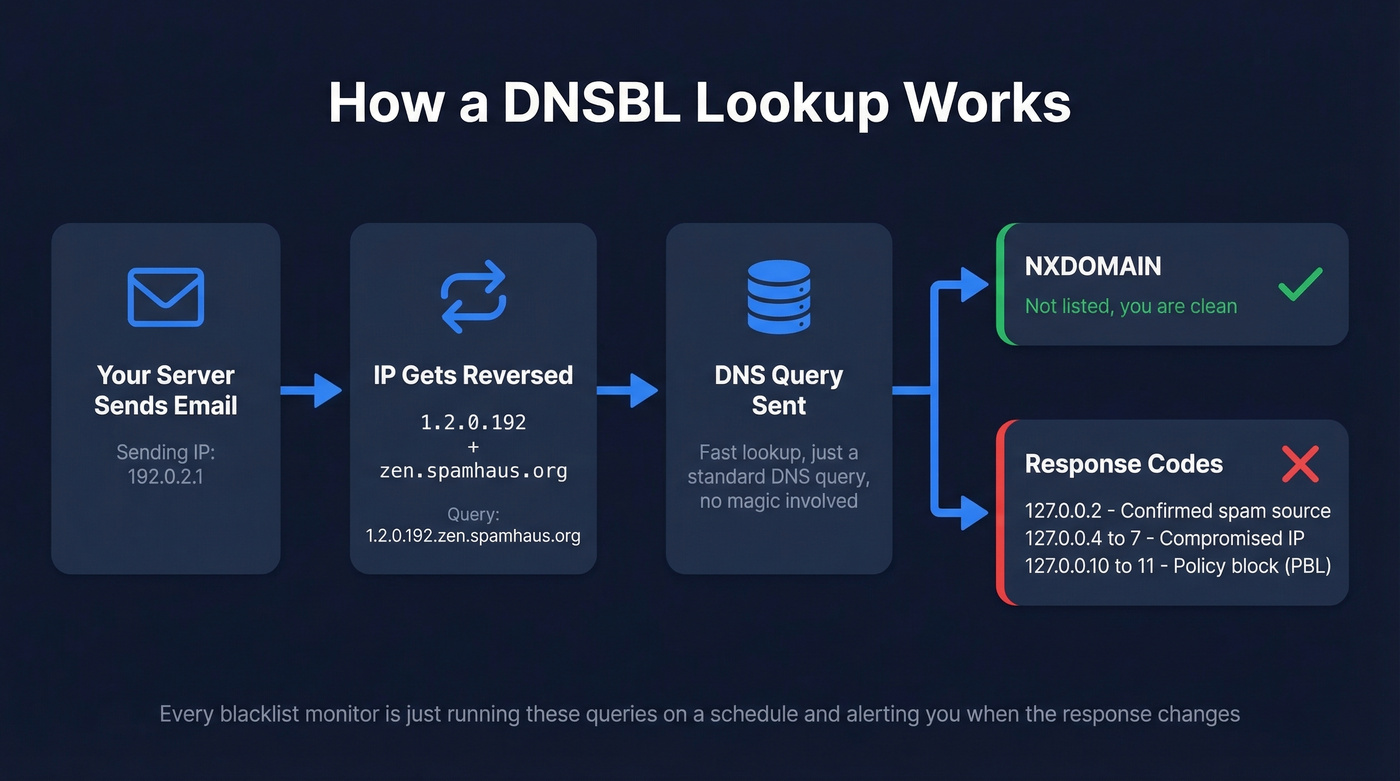 How a DNSBL Lookup Works

Your Server Sends Email

Sending IP: 192.0.2.1

IP Gets Reversed

1.2.0.192
+
zen.spamhaus.org

Query:
1.2.0.192.zen.spamhaus.org

DNS Query Sent

Fast lookup, just a standard DNS query, no magic involved

NXDOMAIN

Not listed, you are clean

Response Codes

127.0.0.2 - Confirmed spam source
127.0.0.4 to 7 - Compromised IP
127.0.0.10 to 11 - Policy block (PBL)

Every blacklist monitor is just running these queries on a schedule and alerting you when the response changes